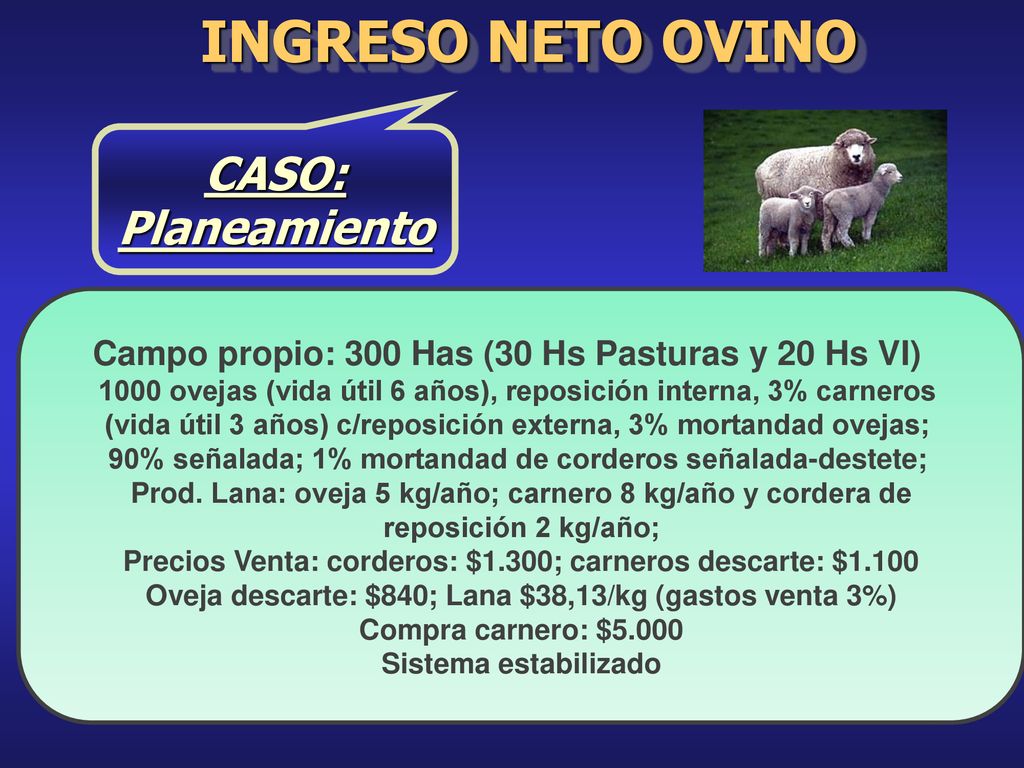 INGRESO NETO OVINO

CASO: Planeamiento

Campo propio: 300 Has (30 Hs Pasturas y 20 Hs VI)
1000 ovejas (vida útil 6 años), reposición interna, 3% carneros (vida útil 3 años) c/reposición externa, 3% mortandad ovejas; 90% señalada; 1% mortandad de corderos señalada-destete; Prod. Lana: oveja 5 kg/año; carnero 8 kg/año y cordera de reposición 2 kg/año;
Precios Venta: corderos: $1.300; carneros descarte: $1.100
Oveja descarte: $840; Lana $38,13/kg (gastos venta 3%)
Compra carnero: $5.000
Sistema estabilizado